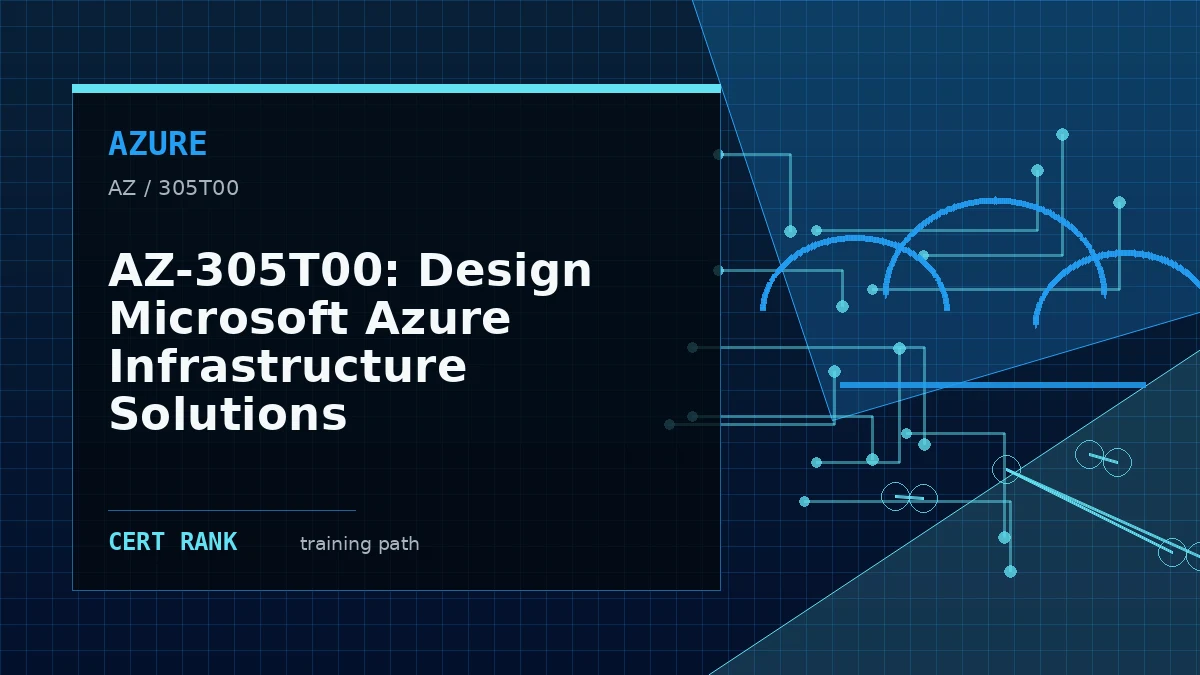 AZURE

AZ / 305T00

AZ-305T00: Design Microsoft Azure Infrastructure Solutions

CERT RANK

training path